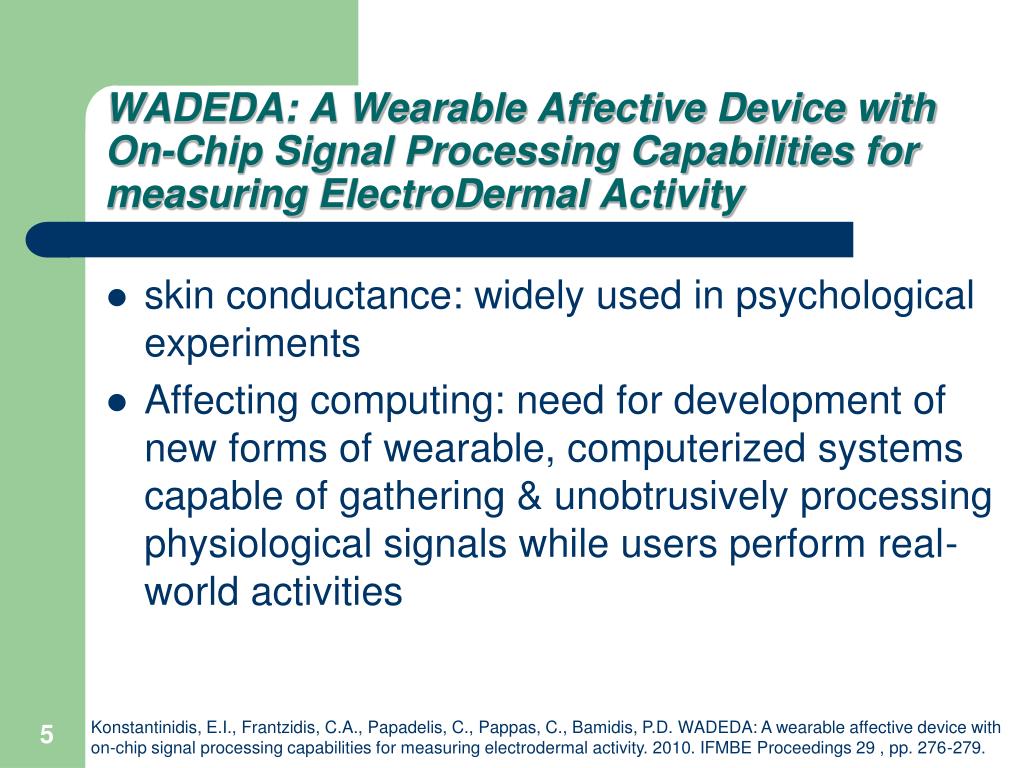 WADEDA: A Wearable Affective Device with On-Chip Signal Processing Capabilities for measuring ElectroDermal Activity

- skin conductance: widely used in psychological experiments
- Affecting computing: need for development of new forms of wearable, computerized systems capable of gathering & unobtrusively processing physiological signals while users perform real-world activities

5

Konstantinidis, E.I., Frantzidis, C.A., Papadelis, C., Pappas, C., Bamidis, P.D. WADEDA: A wearable affective device with on-chip signal processing capabilities for measuring electrodermal activity. 2010. IFMBE Proceedings 29 , pp. 276-279.